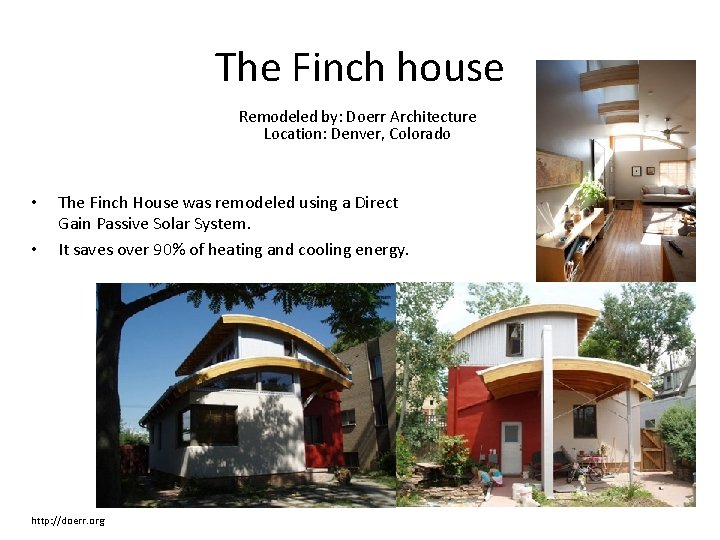 The Finch house

Remodeled by: Doerr Architecture
Location: Denver, Colorado

• The Finch House was remodeled using a Direct Gain Passive Solar System.
• It saves over 90% of heating and cooling energy.

http://doerr.org